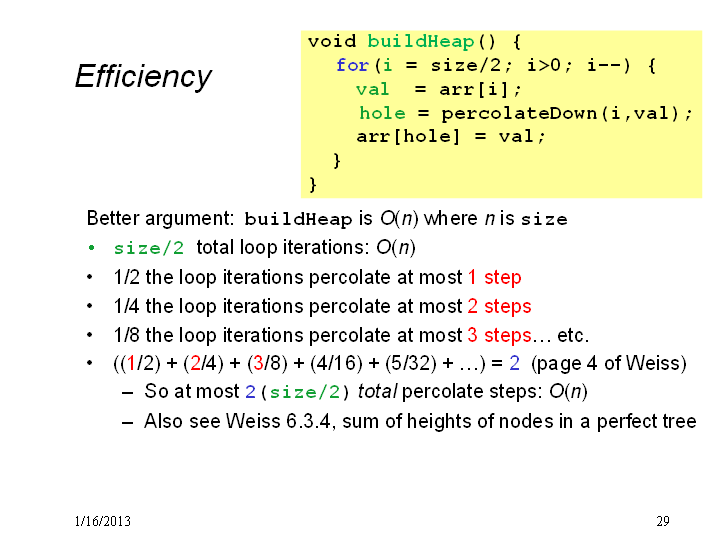 Efficiency

void buildHeap() {
  for(i = size/2; i>0; i--) {
    val  = arr[i];
    hole = percolateDown(i,val);
    arr[hole] = val;
  }
}

Better argument: buildHeap is $O(n)$ where $n$ is size

• size/2 total loop iterations: $O(n)$
• 1/2 the loop iterations percolate at most 1 step
• 1/4 the loop iterations percolate at most 2 steps
• 1/8 the loop iterations percolate at most 3 steps… etc.
• ((1/2) + (2/4) + (3/8) + (4/16) + (5/32) + …) = 2 (page 4 of Weiss)
  – So at most 2(size/2) total percolate steps: $O(n)$
  – Also see Weiss 6.3.4, sum of heights of nodes in a perfect tree

1/16/2013

29